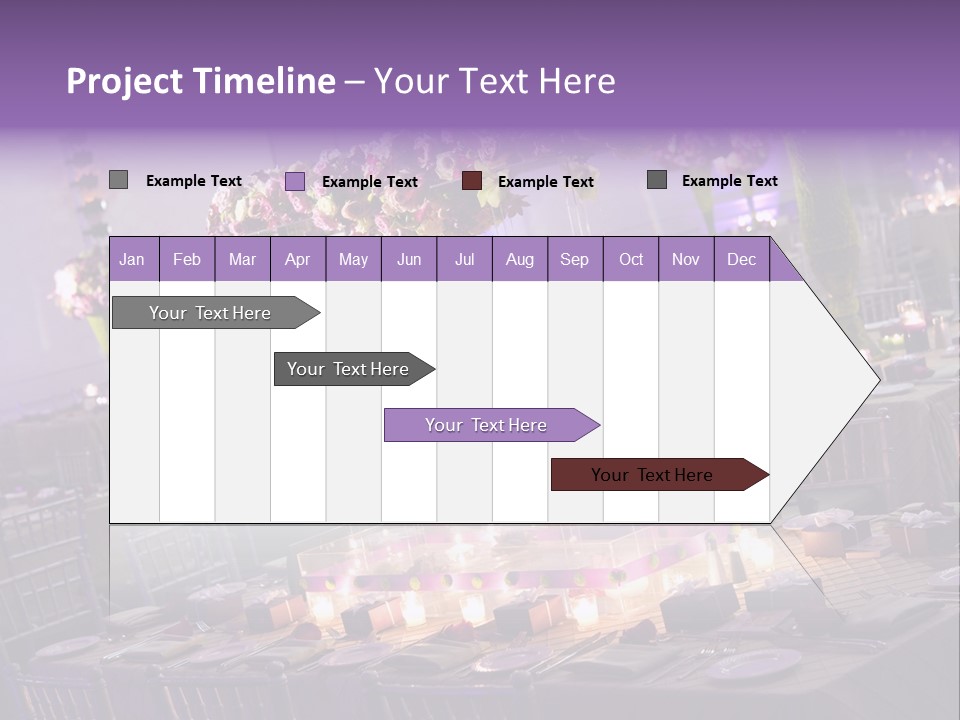 Project Timeline – Your Text Here

Example Text Example Text Example Text Example Text

| Jan | Feb | Mar | Apr | May | Jun | Jul | Aug | Sep | Oct | Nov | Dec |
|---|---|---|---|---|---|---|---|---|---|---|---|

Your Text Here

Your Text Here

Your Text Here

Your Text Here